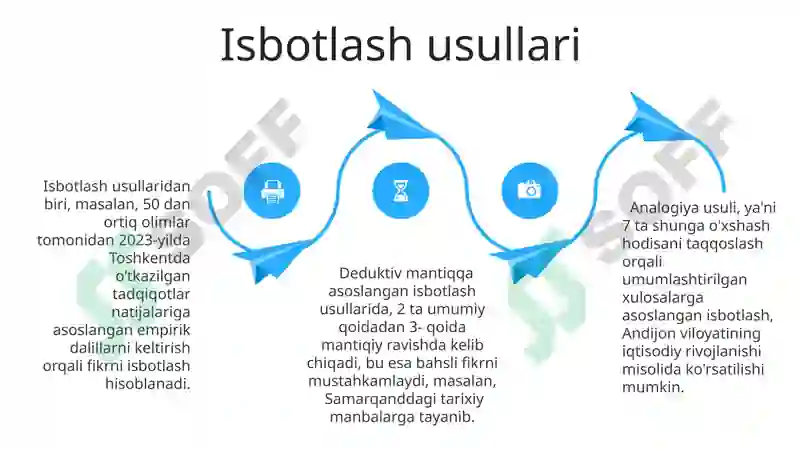 Isbotlash usullari

Isbotlash usullaridan biri, masalan, 50 dan ortiq olimlar tomonidan 2023-yilda Toshkentda o'tkazilgan tadqiqotlar natijalariga asoslangan empirik dalillarni keltirish orqali fikrni isbotlash hisoblanadi.

Deduktiv mantiqqa asoslangan isbotlash usullarida, 2 ta umumiy qoidadan 3- qoida mantiqiy ravishda kelib chiqadi, bu esa bahsli fikrni mustahkamlaydi, masalan, Samarqanddagi tarixiy manbalarga tayanib.

Analogiya usuli, ya'ni 7 ta shunga o'xshash hodisani taqqoslash orqali umumlashtirilgan xulosalarga asoslangan isbotlash, Andijon viloyatining iqtisodiy rivojlanishi misolida ko'rsatilishi mumkin.

SOFF

SOFF